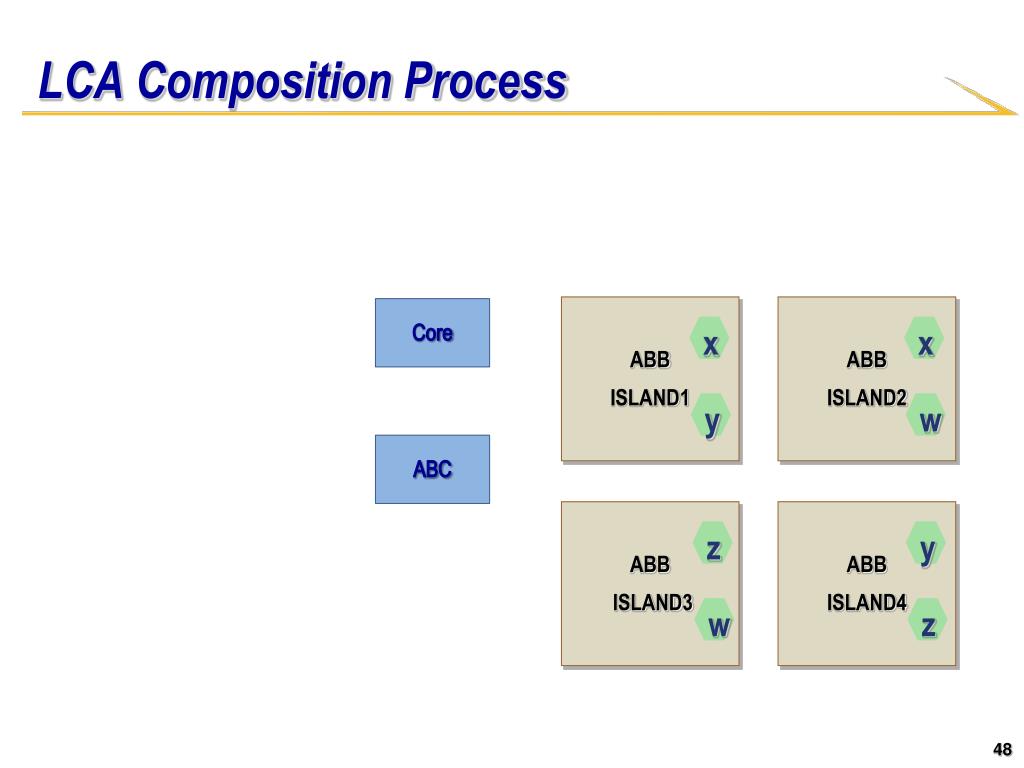 LCA Composition Process

Core

ABC

ABB
ISLAND1
x
y

ABB
ISLAND2
x
w

ABB
ISLAND3
z
w

ABB
ISLAND4
y
z

48